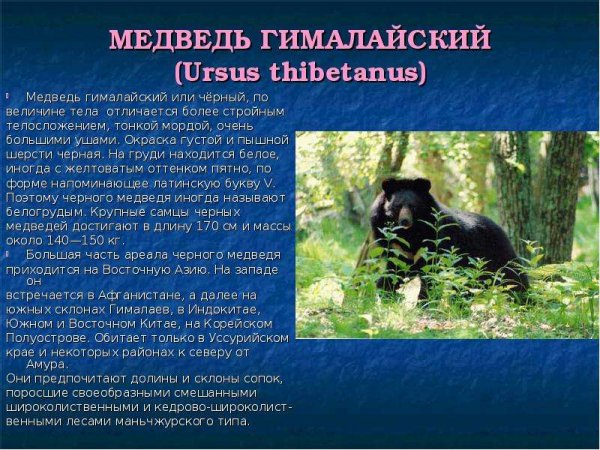 МЕДВЕДЬ ГИМАЛАЙСКИЙ
(Ursus thibetanus)

Медведь гималайский или чёрный, по величине тела отличается более стройным телосложением, тонкой мордой, очень большими ушами. Окраска густой и пышной шерсти черная. На груди находится белое, иногда с желтоватым оттенком пятно, по форме напоминающее латинскую букву V. Поэтому черного медведя иногда называют белогрудым. Крупные самцы черных медведей достигают в длину 170 см и массы около 140—150 кг.

Большая часть ареала черного медведя приходится на Восточную Азию. На западе он встречается в Афганистане, а далее на южных склонах Гималаев, в Индокитае, Южном и Восточном Китае, на Корейском Полуострове. Обитает только в Уссурийском крае и некоторых районах к северу от Амура.
Они предпочитают долины и склоны сопок, поросшие своеобразными смешанными широколиственными и кедрово-широколиственными лесами маньчжурского типа.